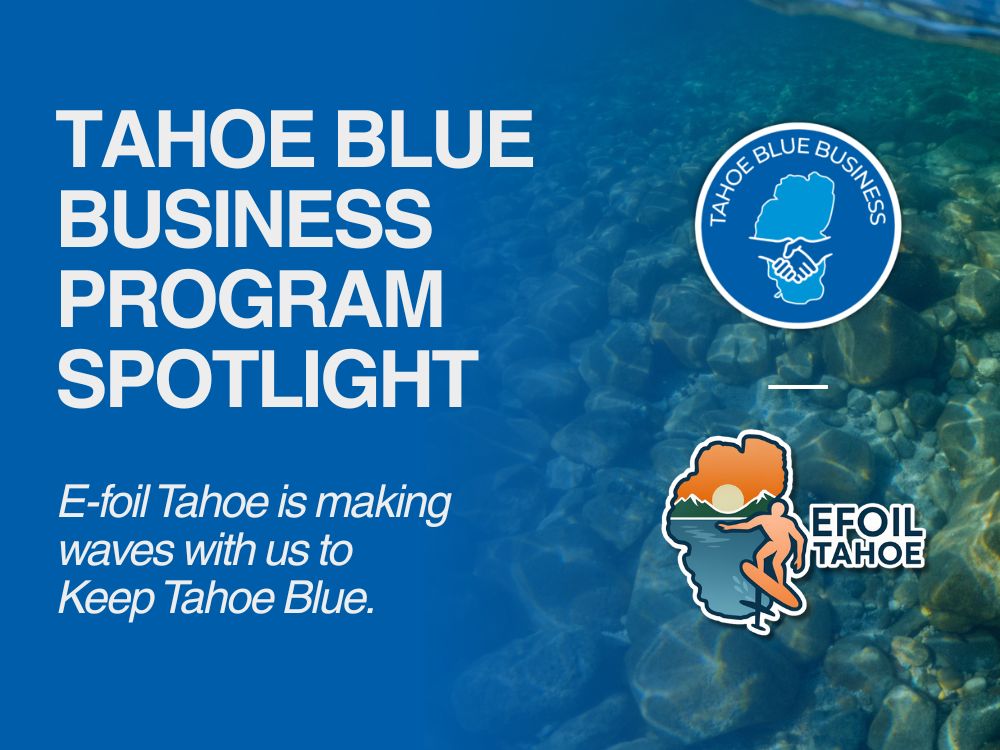 TAHOE BLUE BUSINESS PROGRAM SPOTLIGHT

E-foil Tahoe is making waves with us to Keep Tahoe Blue.

TAHOE BLUE BUSINESS

EFOIL TAHOE